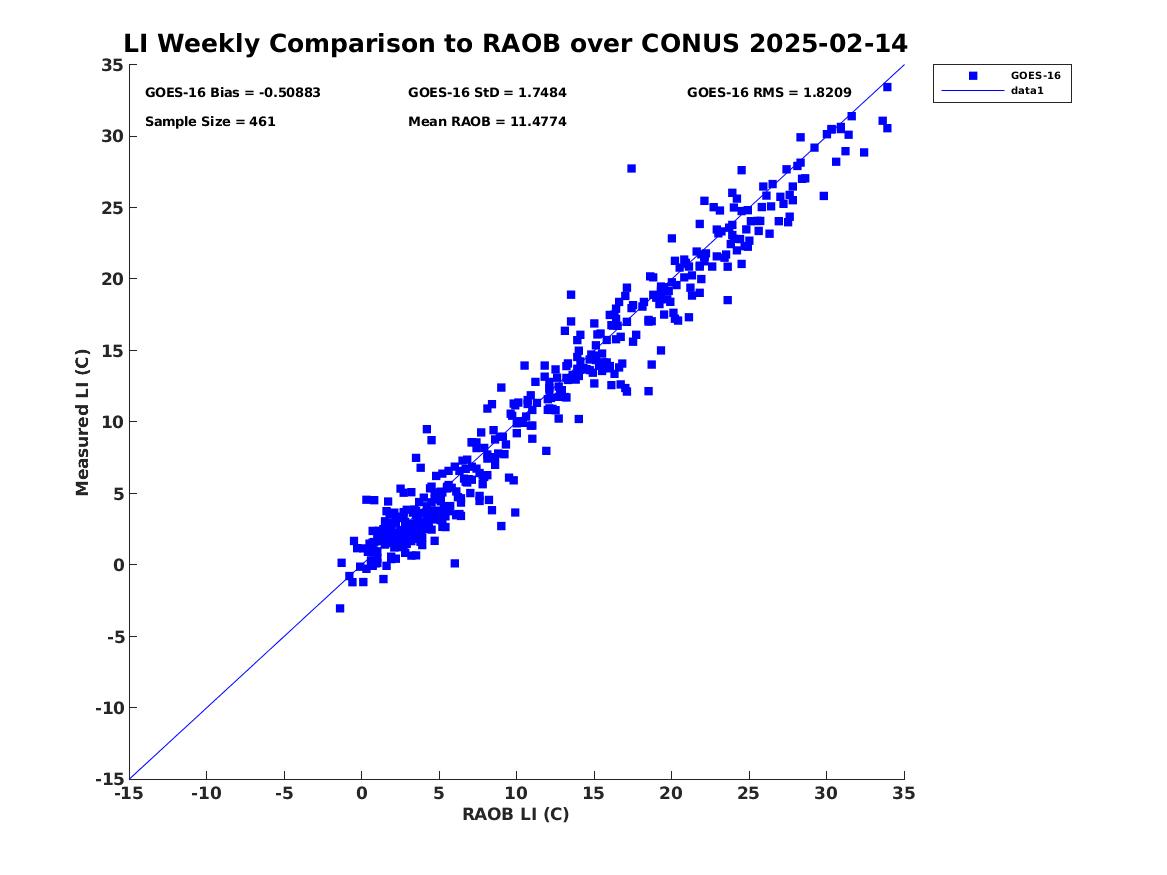 LI Weekly Comparison to RAOB over CONUS 2025-02-14

GOES-16 Bias = -0.50883
GOES-16 StD = 1.7484
GOES-16 RMS = 1.8209
Sample Size = 461
Mean RAOB = 11.4774

GOES-16
data1

Measured LI (C)

35
30
25
20
15
10
5
0
-5
-10
-15

-15 -10 -5 0 5 10 15 20 25 30 35

RAOB LI (C)